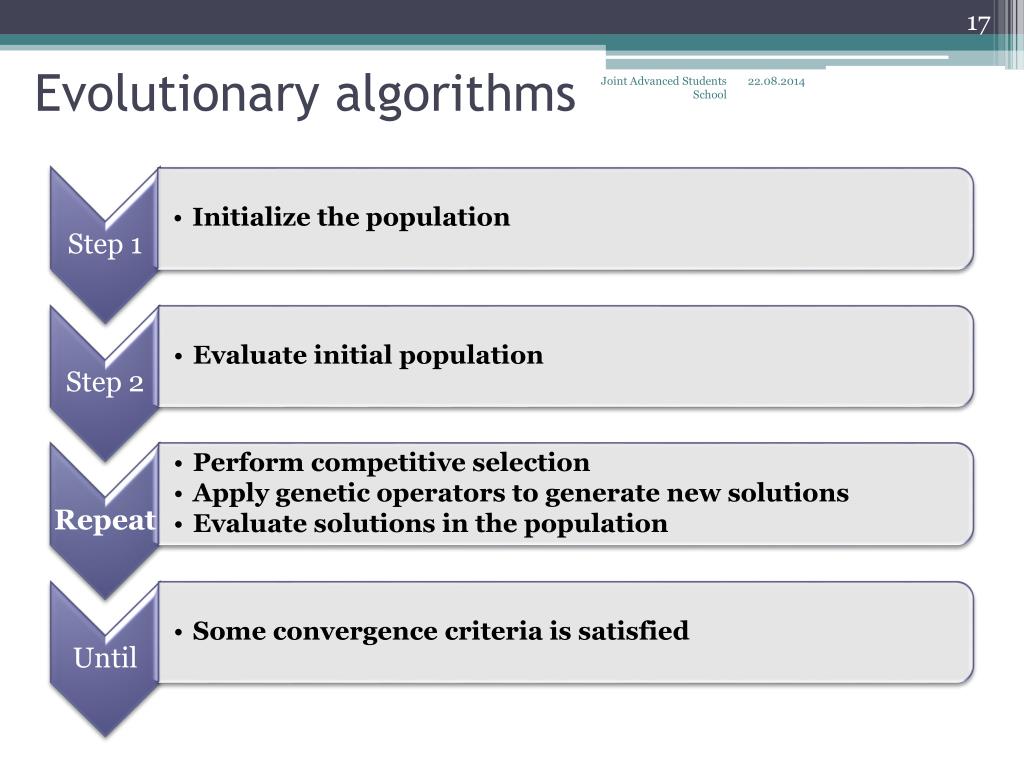 17

Evolutionary algorithms

Joint Advanced Students School

22.08.2014

Step 1
• Initialize the population

Step 2
• Evaluate initial population

Repeat
• Perform competitive selection
• Apply genetic operators to generate new solutions
• Evaluate solutions in the population

Until
• Some convergence criteria is satisfied